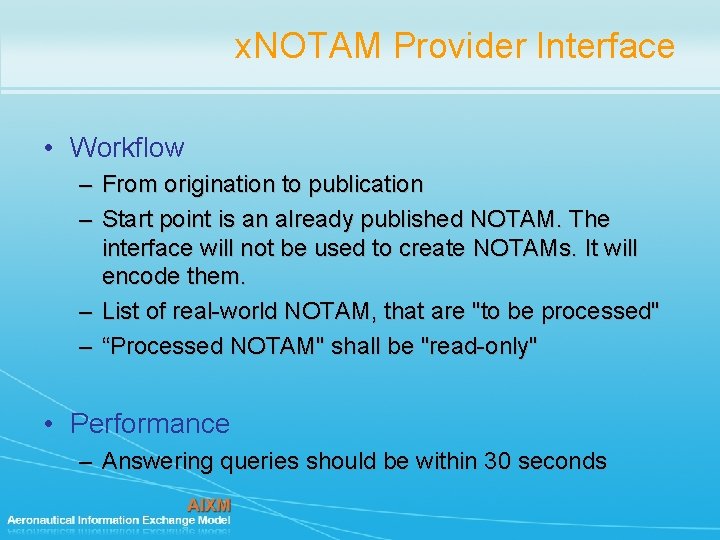 xNOTAM Provider Interface

• Workflow
– From origination to publication
– Start point is an already published NOTAM. The interface will not be used to create NOTAMs. It will encode them.
– List of real-world NOTAM, that are "to be processed"
– “Processed NOTAM" shall be "read-only"

• Performance
– Answering queries should be within 30 seconds

AIXM
Aeronautical Information Exchange Model